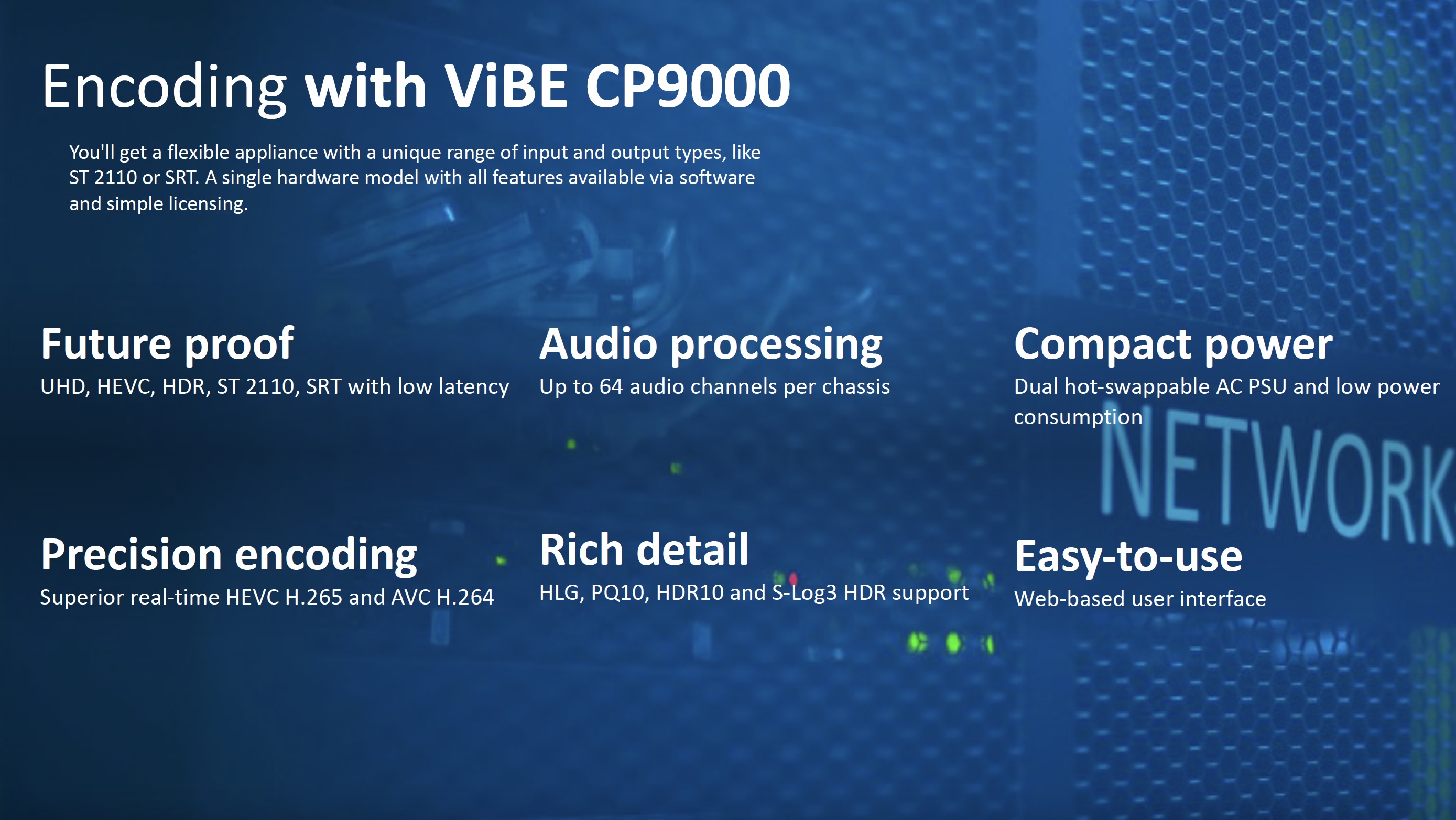 Encoding with ViBE CP9000

You'll get a flexible appliance with a unique range of input and output types, like ST 2110 or SRT. A single hardware model with all features available via software and simple licensing.

Future proof
UHD, HEVC, HDR, ST 2110, SRT with low latency

Audio processing
Up to 64 audio channels per chassis

Compact power
Dual hot-swappable AC PSU and low power consumption

NETWORK

Precision encoding
Superior real-time HEVC H.265 and AVC H.264

Rich detail
HLG, PQ10, HDR10 and S-Log3 HDR support

Easy-to-use
Web-based user interface